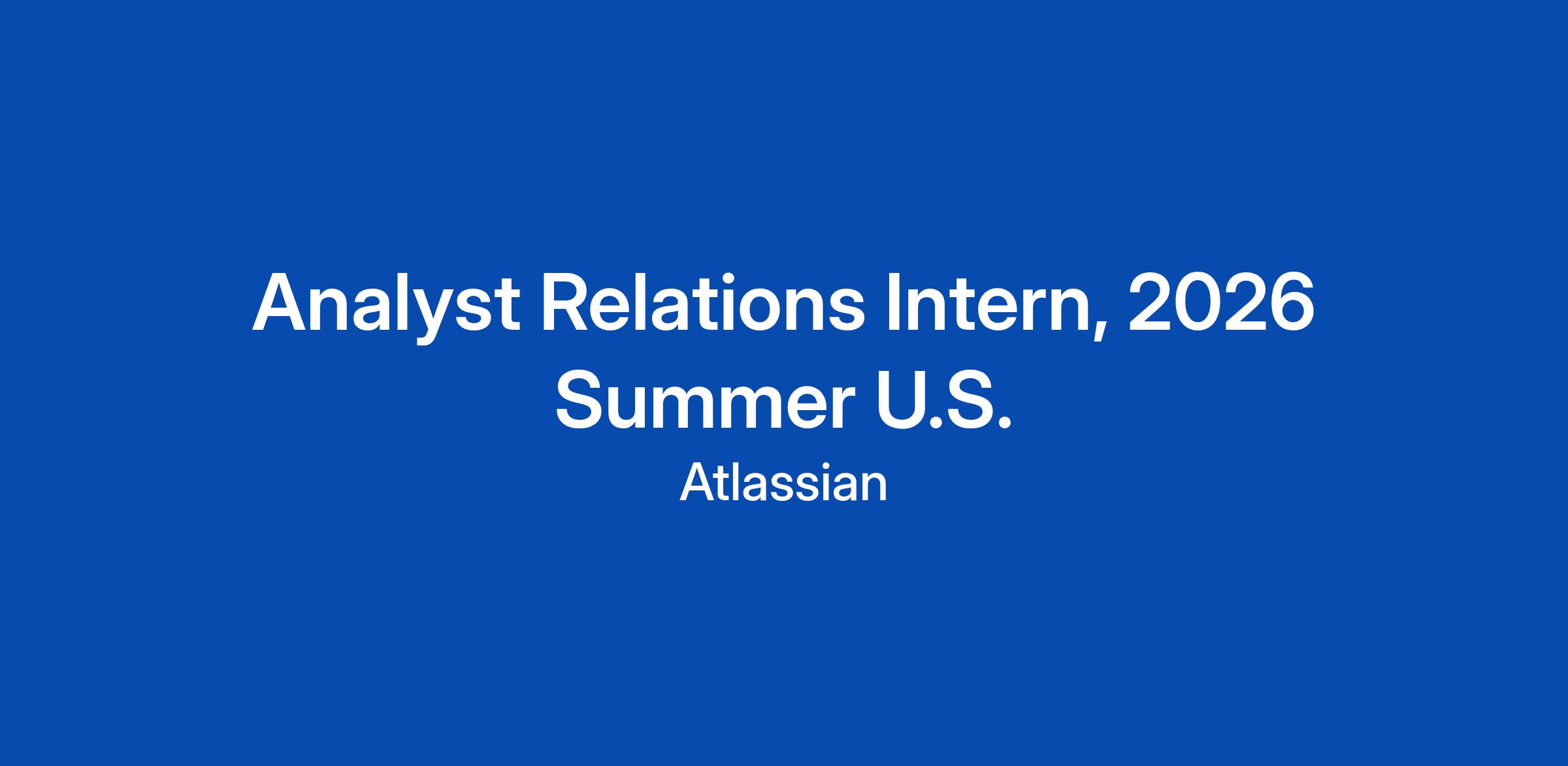 Analyst Relations Intern, 2026 Summer U.S.

Atlassian